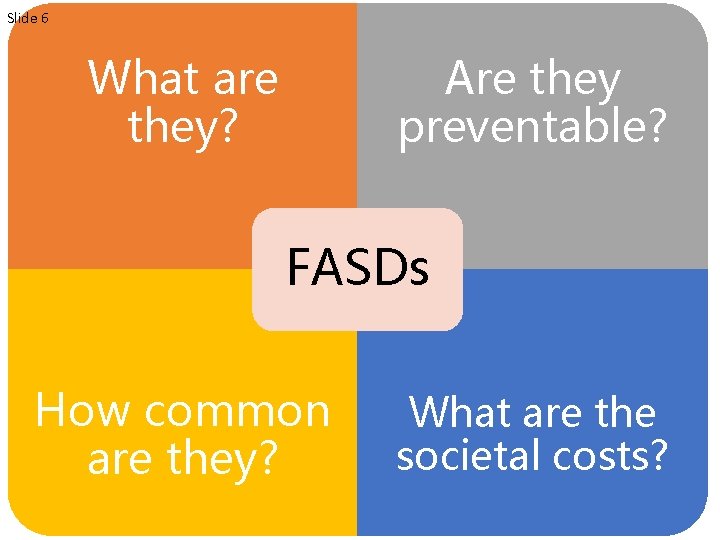 Slide 6

What are they?

Are they preventable?

FASDs

How common are they?

What are the societal costs?